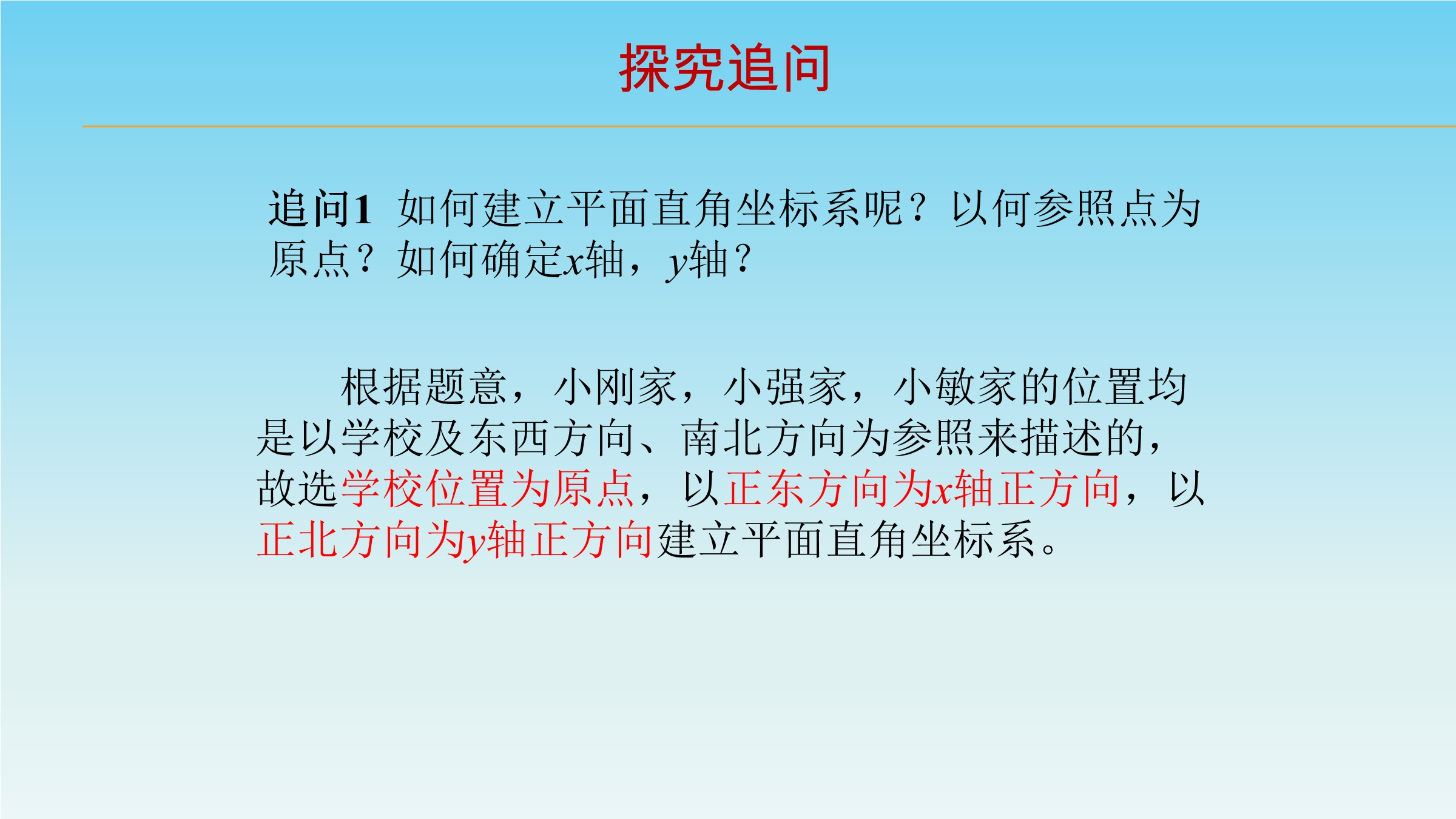 探究追问

追问1 如何建立平面直角坐标系呢？以何参照点为原点？如何确定x轴，y轴？

根据题意，小刚家，小强家，小敏家的位置均是以学校及东西方向、南北方向为参照来描述的，故选学校位置为原点，以正东方向为x轴正方向，以正北方向为y轴正方向建立平面直角坐标系。